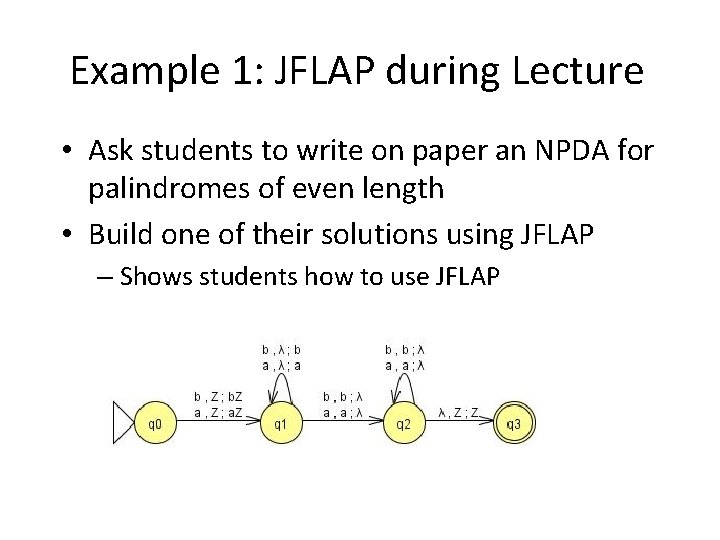 Example 1: JFLAP during Lecture

• Ask students to write on paper an NPDA for palindromes of even length

• Build one of their solutions using JFLAP

– Shows students how to use JFLAP

b , λ ; b
a , λ ; a

b , b ; λ
a , a ; λ

b , Z ; bZ
a , Z ; aZ

b , b ; λ
a , a ; λ

λ , Z ; Z

q0

q1

q2

q3